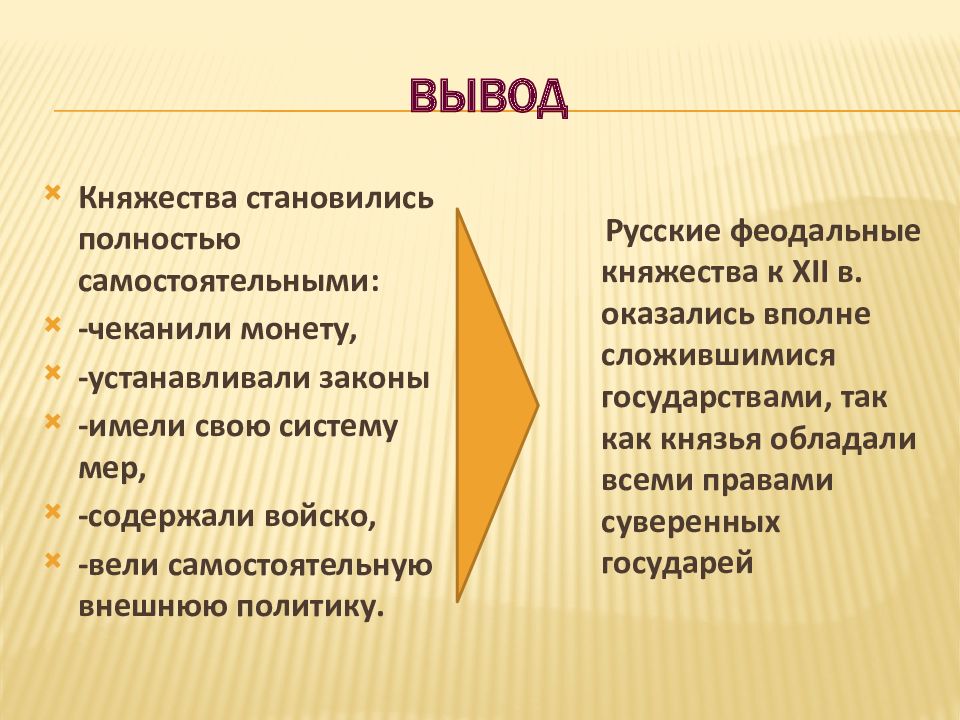 ВЫВОД

Княжества становились полностью самостоятельными:

-чеканили монету,

-устанавливали законы

-имели свою систему мер,

-содержали войско,

-вели самостоятельную внешнюю политику.

Русские феодальные княжества к XII в. оказались вполне сложившимися государствами, так как князья обладали всеми правами суверенных государей